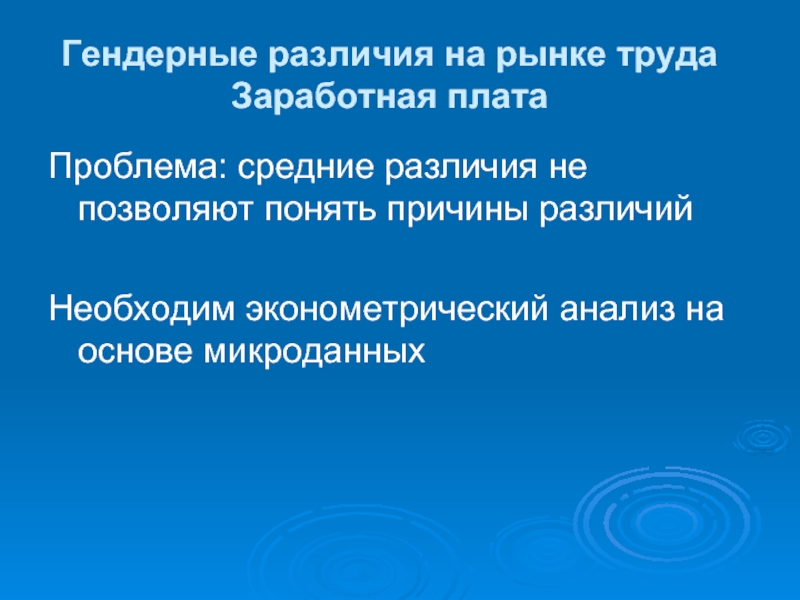 Гендерные различия на рынке труда
Заработная плата

Проблема: средние различия не позволяют понять причины различий

Необходим эконометрический анализ на основе микроданных